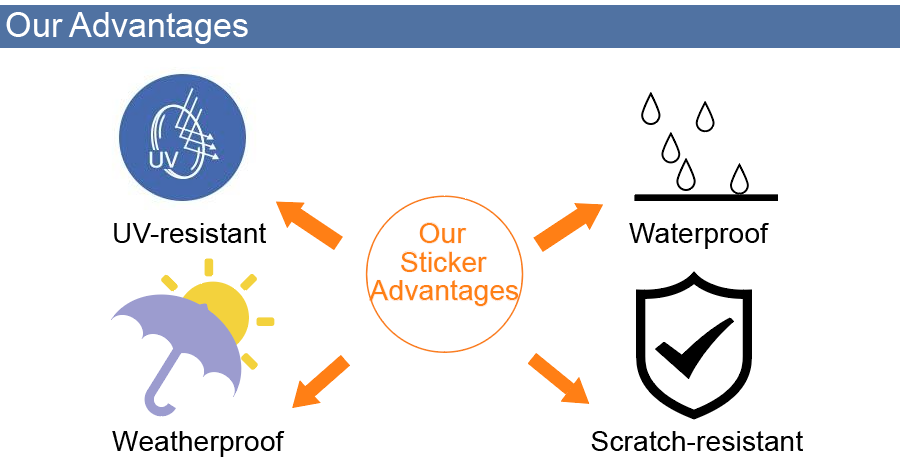 Our Advantages

UV

UV-resistant

Our Sticker Advantages

Waterproof

Weatherproof

Scratch-resistant